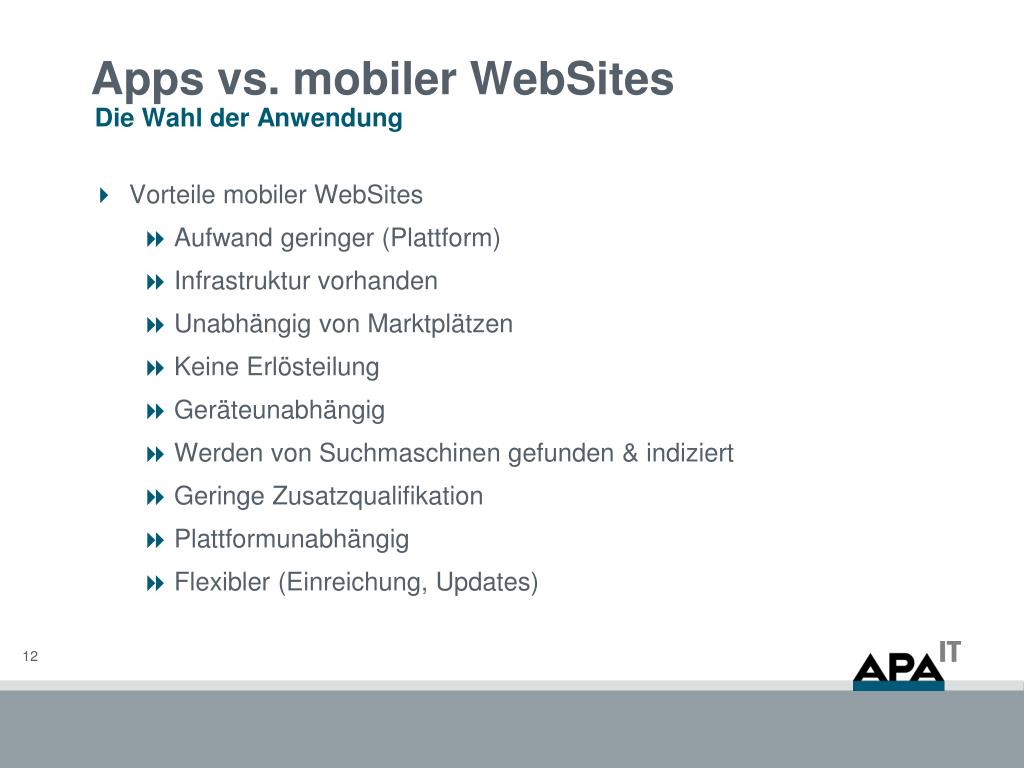 Apps vs. mobiler WebSites
Die Wahl der Anwendung

Vorteile mobiler WebSites
Aufwand geringer (Plattform)
Infrastruktur vorhanden
Unabhängig von Marktplätzen
Keine Erlösteilung
Geräteunabhängig
Werden von Suchmaschinen gefunden & indiziert
Geringe Zusatzqualifikation
Plattformunabhängig
Flexibler (Einreichung, Updates)

12

APA IT